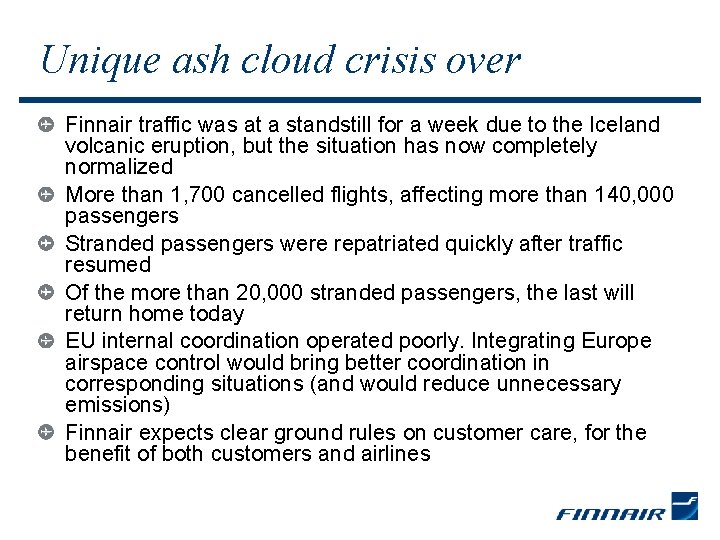 Unique ash cloud crisis over

Finnair traffic was at a standstill for a week due to the Iceland volcanic eruption, but the situation has now completely normalized

More than 1,700 cancelled flights, affecting more than 140,000 passengers

Stranded passengers were repatriated quickly after traffic resumed

Of the more than 20,000 stranded passengers, the last will return home today

EU internal coordination operated poorly. Integrating Europe airspace control would bring better coordination in corresponding situations (and would reduce unnecessary emissions)

Finnair expects clear ground rules on customer care, for the benefit of both customers and airlines

FINNAIR